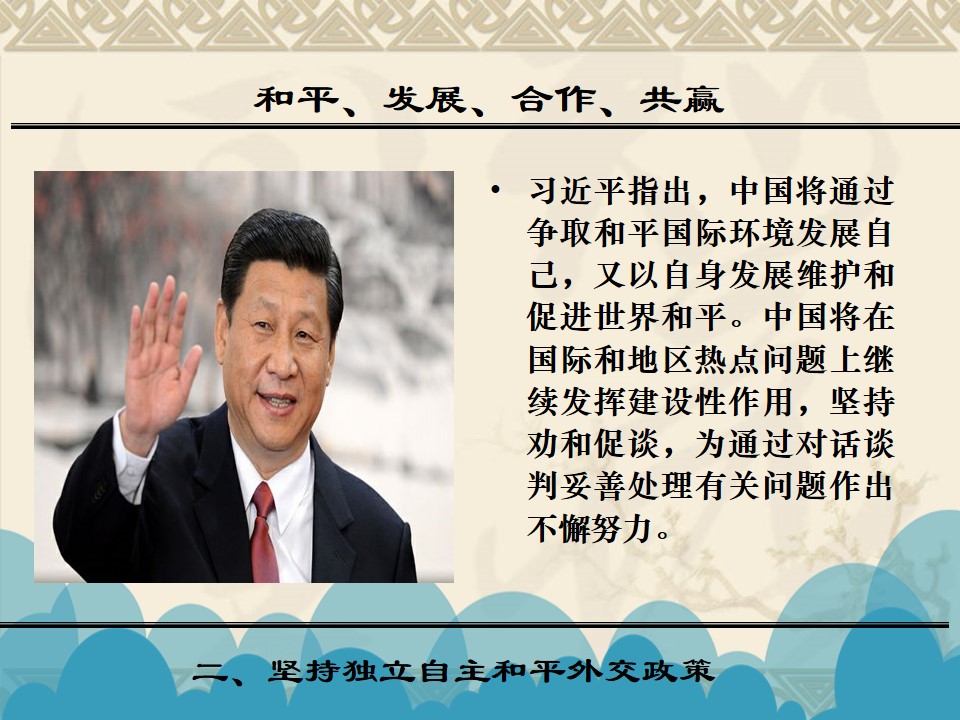 和平、发展、合作、共赢

• 习近平指出，中国将通过争取和平国际环境发展自己，又以自身发展维护和促进世界和平。中国将在国际和地区热点问题上继续发挥建设性作用，坚持劝和促谈，为通过对话谈判妥善处理有关问题作出不懈努力。

二、坚持独立自主和平外交政策